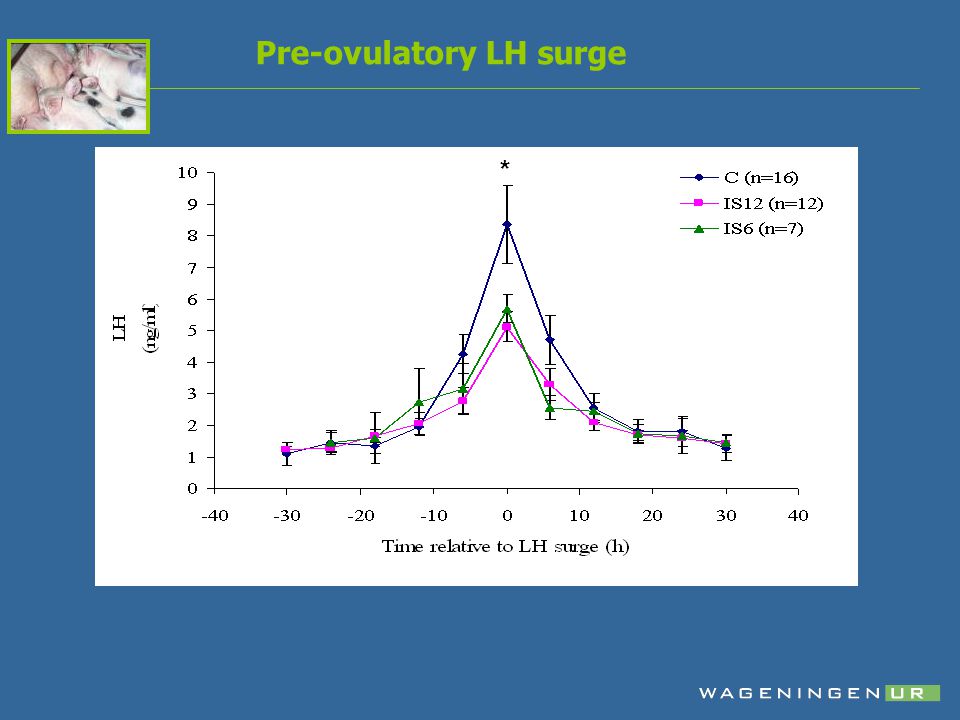 Pre-ovulatory LH surge

*

C (n=16)
IS12 (n=12)
IS6 (n=7)

LH
(ng/ml)

10
9
8
7
6
5
4
3
2
1
0

-40 -30 -20 -10 0 10 20 30 40

Time relative to LH surge (h)

WAGENINGEN UR